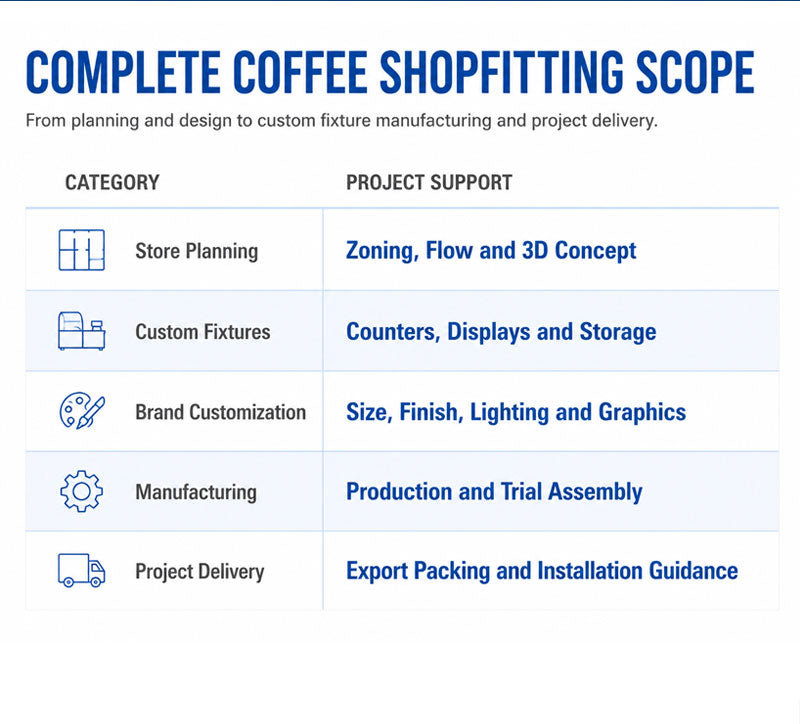 COMPLETE COFFEE SHOPFITTING SCOPE

From planning and design to custom fixture manufacturing and project delivery.

| CATEGORY | PROJECT SUPPORT |
|---|---|
| Store Planning | Zoning, Flow and 3D Concept |
| Custom Fixtures | Counters, Displays and Storage |
| Brand Customization | Size, Finish, Lighting and Graphics |
| Manufacturing | Production and Trial Assembly |
| Project Delivery | Export Packing and Installation Guidance |